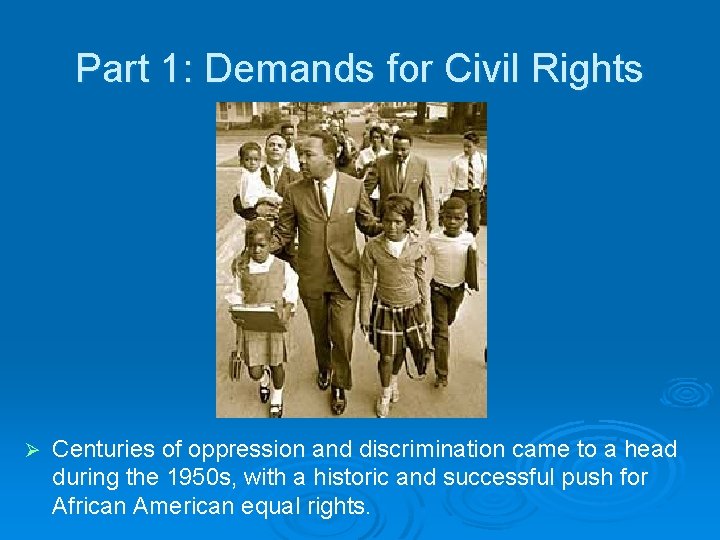 Part 1: Demands for Civil Rights

➢ Centuries of oppression and discrimination came to a head during the 1950s, with a historic and successful push for African American equal rights.